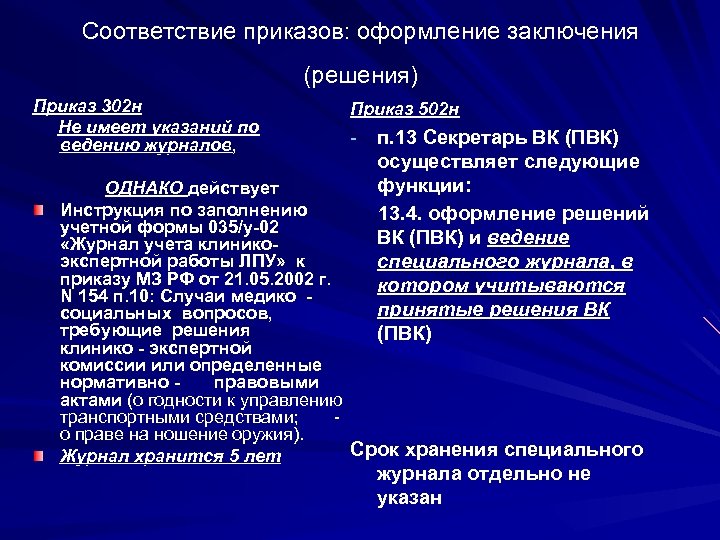 Соответствие приказов: оформление заключения (решения)

Приказ 302н

Не имеет указаний по ведению журналов,

ОДНАКО действует

Инструкция по заполнению учетной формы 035/у-02 «Журнал учета клинико-экспертной работы ЛПУ» к приказу МЗ РФ от 21.05.2002 г. N 154 п.10: Случаи медико - социальных вопросов, требующие решения клинико - экспертной комиссии или определенные нормативно - правовыми актами (о годности к управлению транспортными средствами; - о праве на ношение оружия).

Журнал хранится 5 лет

Приказ 502н

- п.13 Секретарь ВК (ПВК) осуществляет следующие функции:

13.4. оформление решений ВК (ПВК) и ведение специального журнала, в котором учитываются принятые решения ВК (ПВК)

Срок хранения специального журнала отдельно не указан